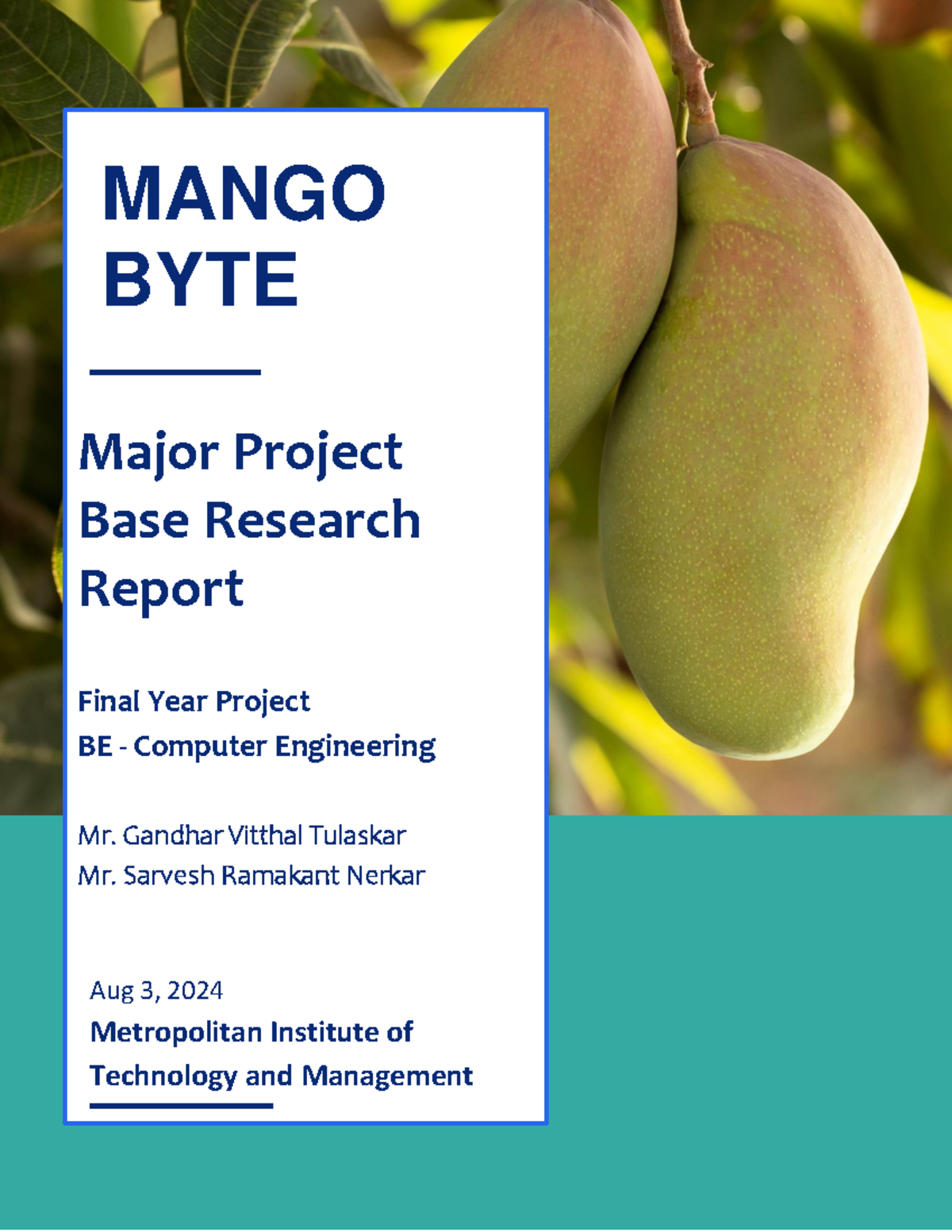 MANGO
BYTE

Major Project
Base Research
Report

Final Year Project
BE - Computer Engineering

Mr. Gandhar Vitthal Tulaskar
Mr. Sarvesh Ramakant Nerkar

Aug 3, 2024
Metropolitan Institute of Technology and Management